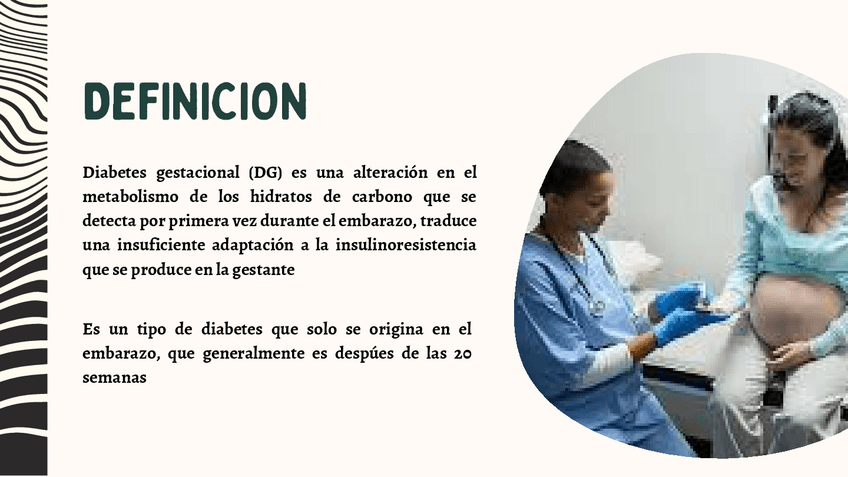 DEFINICION

Diabetes gestacional (DG) es una alteración en el metabolismo de los hidratos de carbono que se detecta por primera vez durante el embarazo, traduce una insuficiente adaptación a la insulinoresistencia que se produce en la gestante

Es un tipo de diabetes que solo se origina en el embarazo, que generalmente es despúes de las 20 semanas